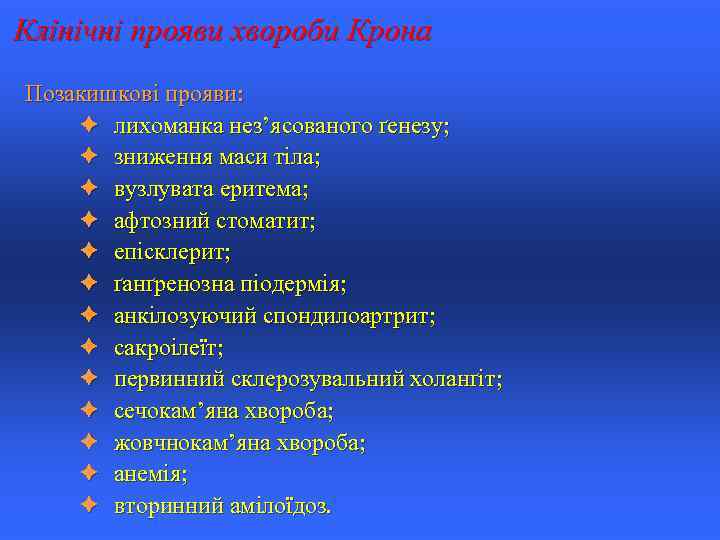 Клінічні прояви хвороби Крона

Позакишкові прояви:
✦ лихоманка нез’ясованого ґенезу;
✦ зниження маси тіла;
✦ вузлувата еритема;
✦ афтозний стоматит;
✦ епісклерит;
✦ ґанґренозна піодермія;
✦ анкілозуючий спондилоартрит;
✦ сакроілеїт;
✦ первинний склерозувальний холанґіт;
✦ сечокам’яна хвороба;
✦ жовчнокам’яна хвороба;
✦ анемія;
✦ вторинний амілоїдоз.